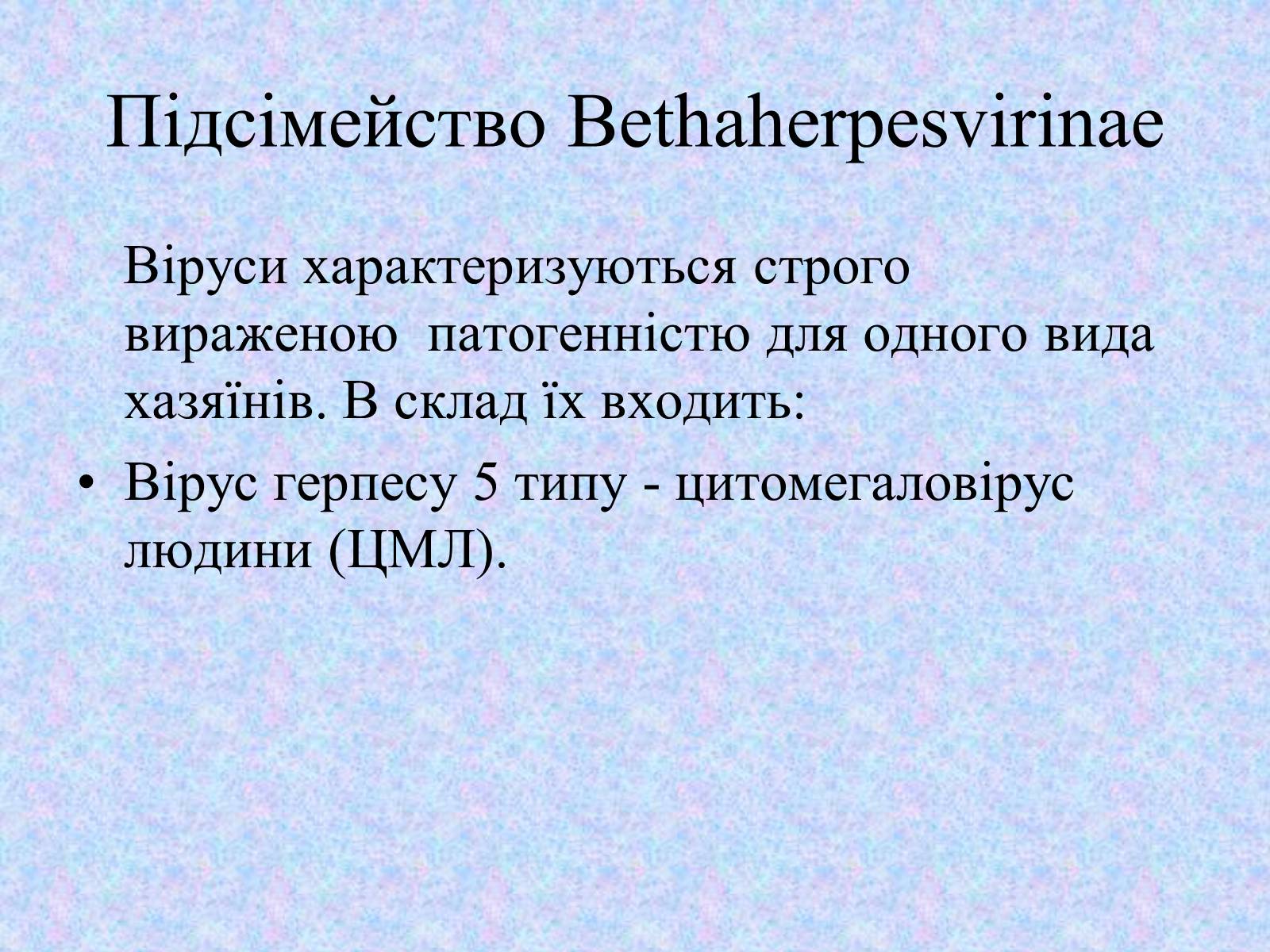 Підсімейство Bethaherpesvirinae

Віруси характеризуються строго вираженою патогенністю для одного вида хазяїнів. В склад їх входить:

• Вірус герпесу 5 типу - цитомегаловірус людини (ЦМЛ).